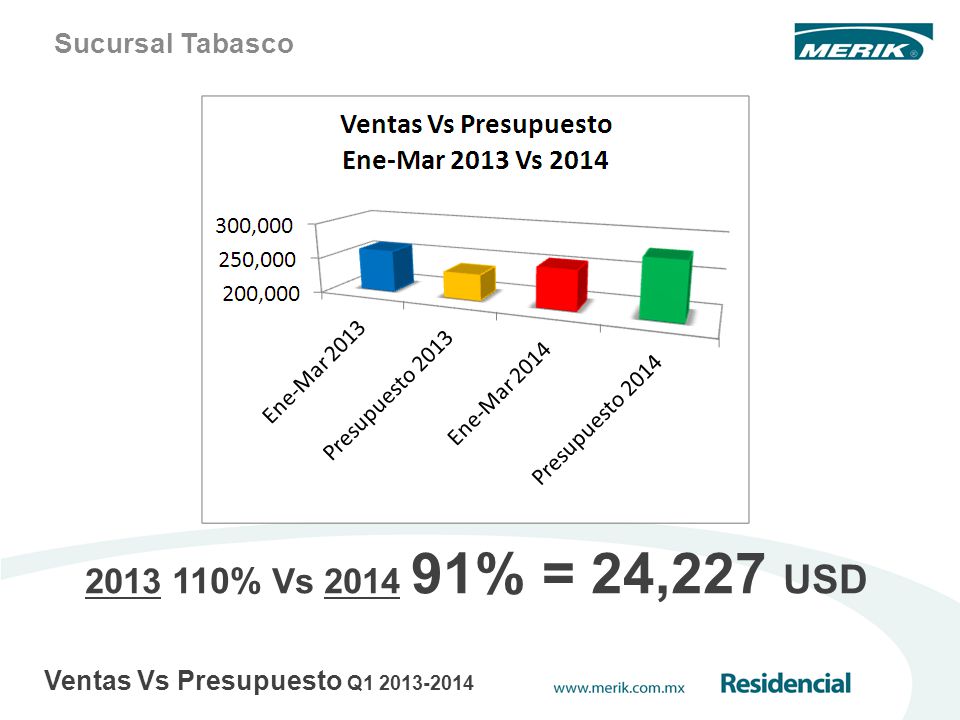 Sucursal Tabasco

MERIK®

Ventas Vs Presupuesto
Ene-Mar 2013 Vs 2014

300,000
250,000
200,000

Ene-Mar 2013
Presupuesto 2013
Ene-Mar 2014
Presupuesto 2014

2013 110% Vs 2014 91% = 24,227 USD

Ventas Vs Presupuesto Q1 2013-2014

www.merik.com.mx

Residencial